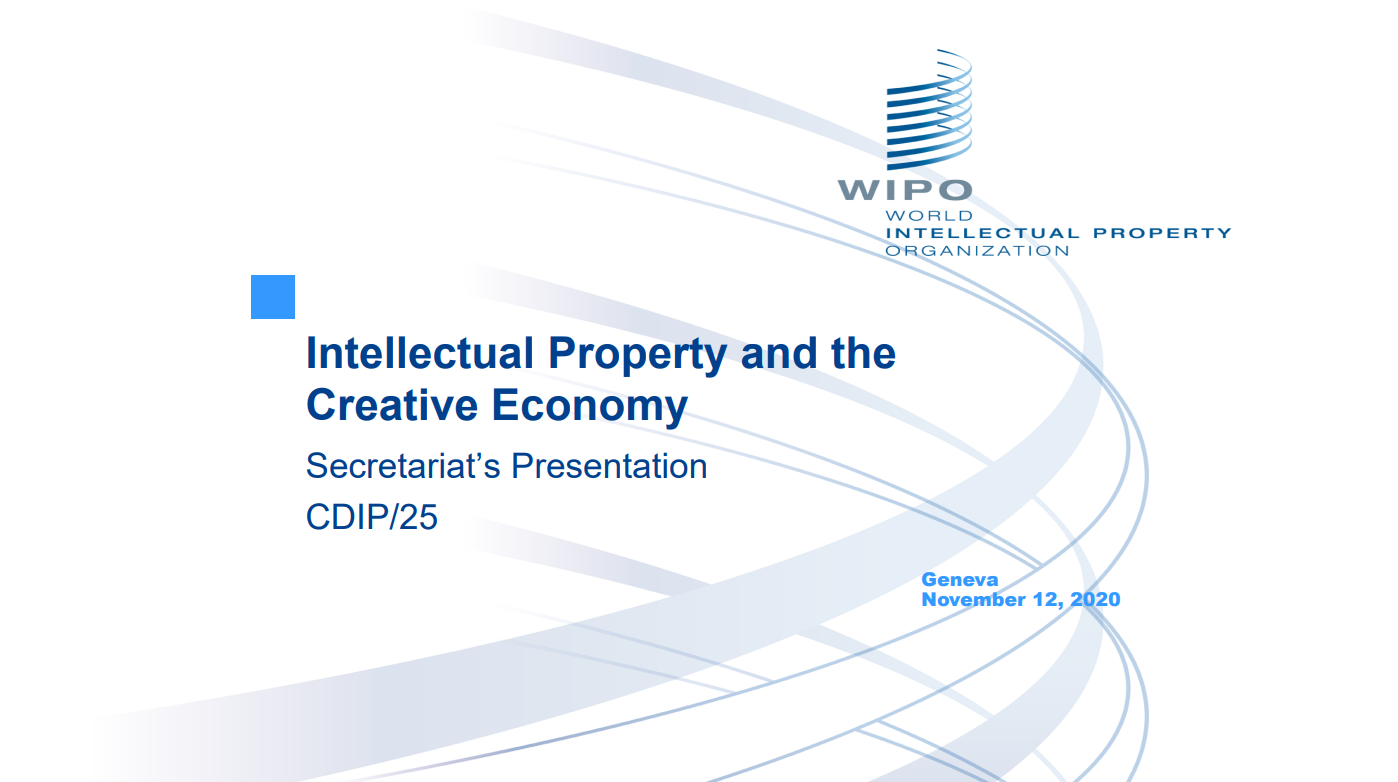 WIPO
WORLD
INTELLECTUAL PROPERTY
ORGANIZATION

Intellectual Property and the Creative Economy

Secretariat's Presentation

CDIP/25

Geneva
November 12, 2020